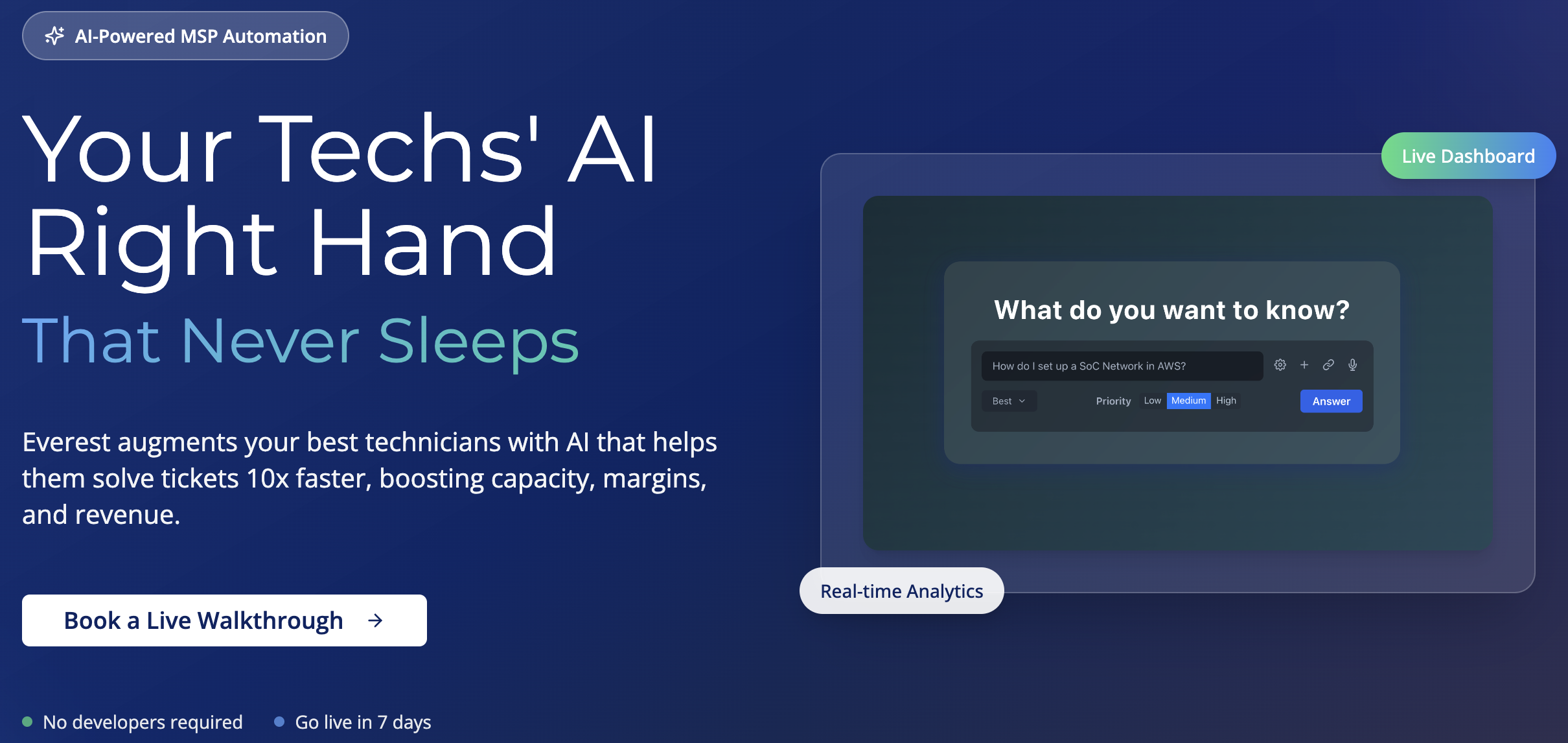 AI-Powered MSP Automation

Your Techs' AI Right Hand
That Never Sleeps

Everest augments your best technicians with AI that helps them solve tickets 10x faster, boosting capacity, margins, and revenue.

Book a Live Walkthrough →

No developers required
Go live in 7 days

Live Dashboard

What do you want to know?

How do I set up a SoC Network in AWS?

Best

Priority Low Medium High

Answer

Real-time Analytics